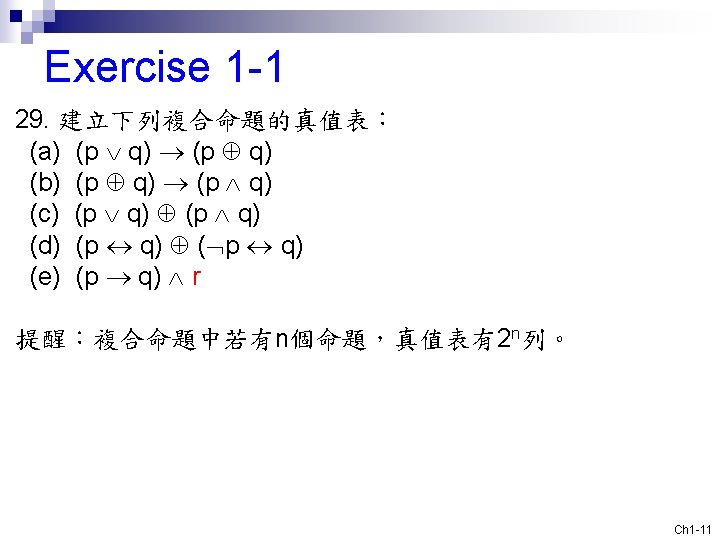 Exercise 1-1

29. 建立下列複合命題的真值表：
(a) $(p \vee q) \rightarrow (p \oplus q)$
(b) $(p \oplus q) \rightarrow (p \wedge q)$
(c) $(p \vee q) \oplus (p \wedge q)$
(d) $(p \leftrightarrow q) \oplus (\neg p \leftrightarrow q)$
(e) $(p \rightarrow q) \wedge r$

提醒：複合命題中若有n個命題，真值表有$2^n$列。

Ch1-11